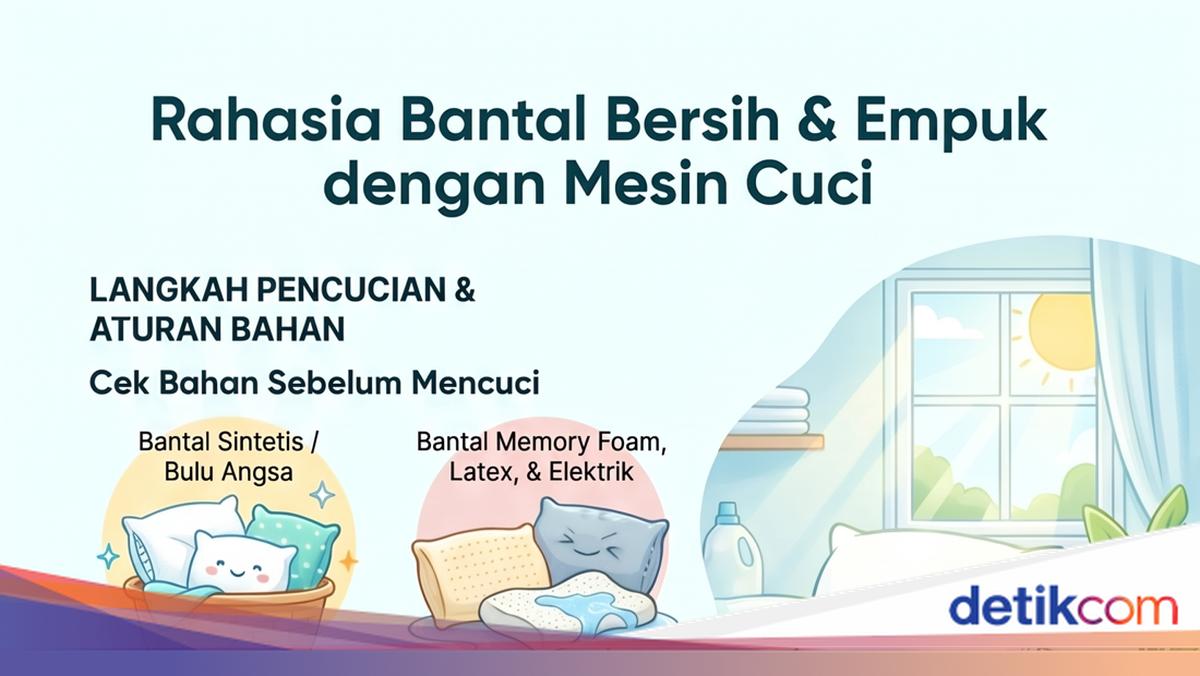 Rahasia Bantal Bersih & Empuk dengan Mesin Cuci

LANGKAH PENCUCIAN & ATURAN BAHAN

Cek Bahan Sebelum Mencuci

Bantal Sintetis / Bulu Angsa

Bantal Memory Foam, Latex, & Elektrik

detikcom